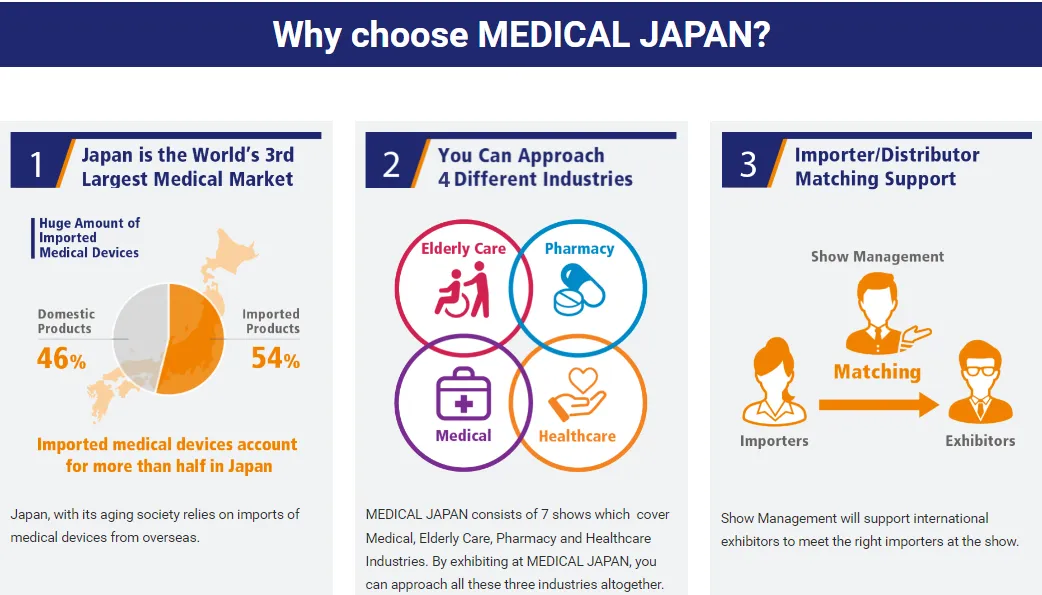 Why choose MEDICAL JAPAN?

1 Japan is the World's 3rd Largest Medical Market

Huge Amount of Imported Medical Devices

Domestic Products 46%

Imported Products 54%

Imported medical devices account for more than half in Japan

Japan, with its aging society relies on imports of medical devices from overseas.

2 You Can Approach 4 Different Industries

Elderly Care

Pharmacy

Medical

Healthcare

MEDICAL JAPAN consists of 7 shows which cover Medical, Elderly Care, Pharmacy and Healthcare Industries. By exhibiting at MEDICAL JAPAN, you can approach all these three industries altogether.

3 Importer/Distributor Matching Support

Show Management

Matching

Importers

Exhibitors

Show Management will support international exhibitors to meet the right importers at the show.